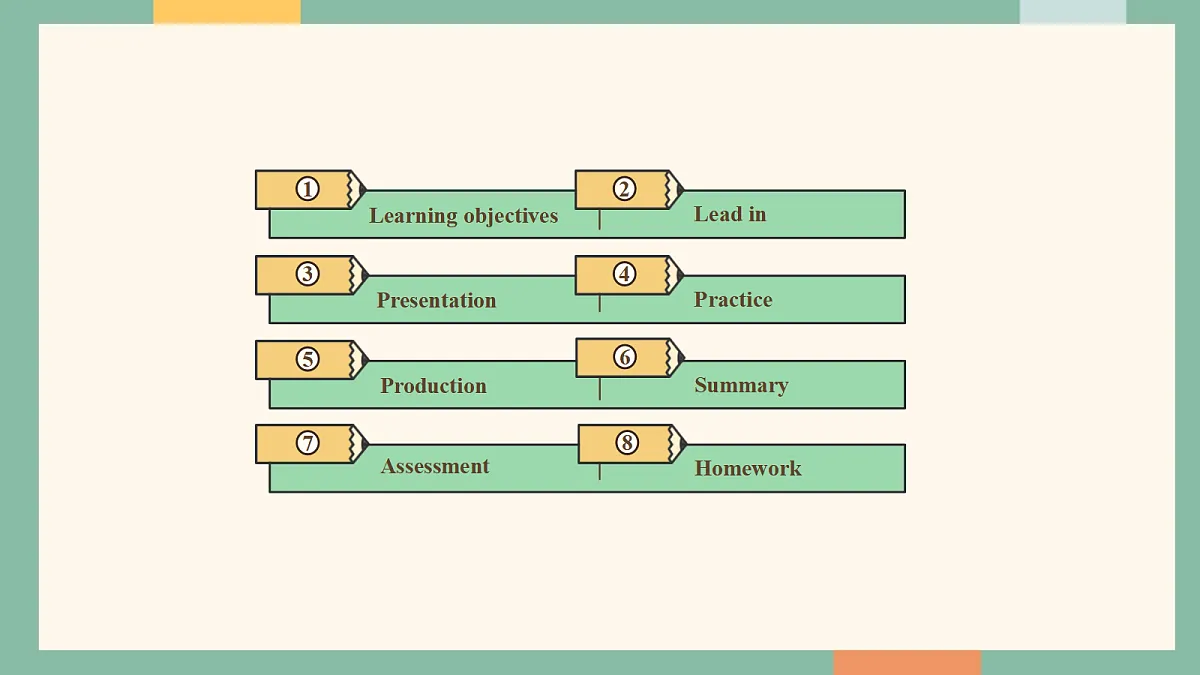 ① Learning objectives
② Lead in
③ Presentation
④ Practice
⑤ Production
⑥ Summary
⑦ Assessment
⑧ Homework